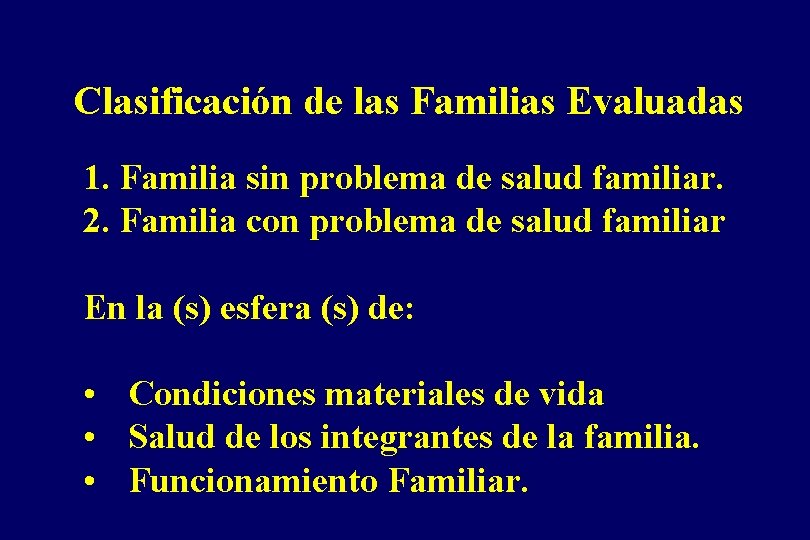 Clasificación de las Familias Evaluadas

1. Familia sin problema de salud familiar.
2. Familia con problema de salud familiar

En la (s) esfera (s) de:

• Condiciones materiales de vida
• Salud de los integrantes de la familia.
• Funcionamiento Familiar.